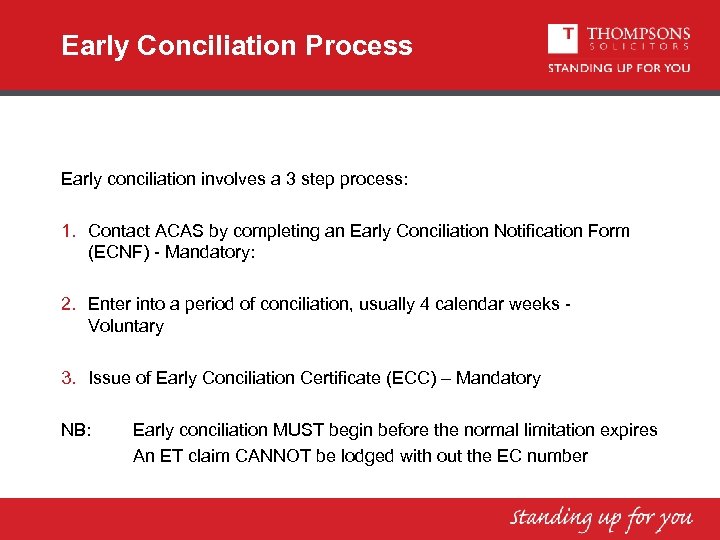 Early Conciliation Process

T THOMPSONS SOLICITORS
STANDING UP FOR YOU

Early conciliation involves a 3 step process:

1. Contact ACAS by completing an Early Conciliation Notification Form (ECNF) - Mandatory:

2. Enter into a period of conciliation, usually 4 calendar weeks - Voluntary

3. Issue of Early Conciliation Certificate (ECC) – Mandatory

NB: Early conciliation MUST begin before the normal limitation expires
An ET claim CANNOT be lodged with out the EC number

Standing up for you